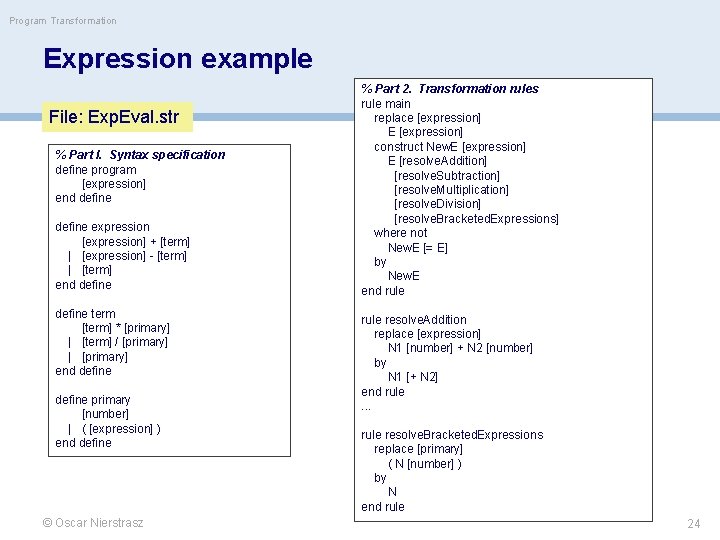 Program Transformation

Expression example

File: ExpEval.str

% Part I. Syntax specification
define program
[expression]
end define

define expression
[expression] + [term]
| [expression] - [term]
| [term]
end define

define term
[term] * [primary]
| [term] / [primary]
| [primary]
end define

define primary
[number]
| ( [expression] )
end define

% Part 2. Transformation rules
rule main
replace [expression]
E [expression]
construct NewE [expression]
E [resolveAddition]
[resolveSubtraction]
[resolveMultiplication]
[resolveDivision]
[resolveBracketedExpressions]
where not
NewE [= E]
by
NewE
end rule

rule resolveAddition
replace [expression]
N1 [number] + N2 [number]
by
N1 [+ N2]
end rule
...

rule resolveBracketedExpressions
replace [primary]
( N [number] )
by
N
end rule

© Oscar Nierstrasz

24